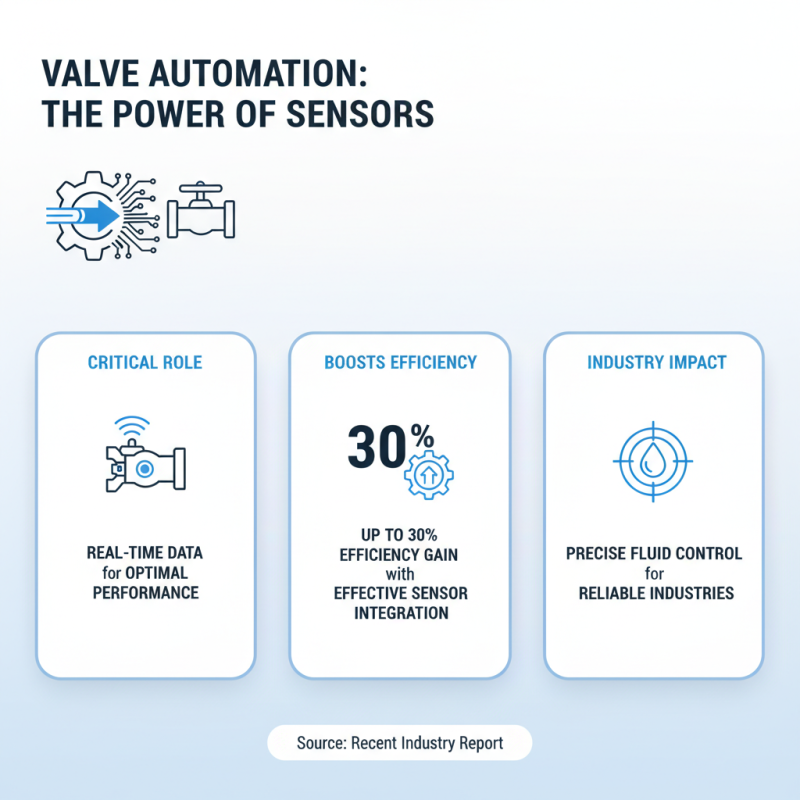 VALVE AUTOMATION:
THE POWER OF SENSORS

CRITICAL ROLE

REAL-TIME DATA
for OPTIMAL
PERFORMANCE

BOOSTS EFFICIENCY

30%

UP TO 30%
EFFICIENCY GAIN
with
EFFECTIVE SENSOR
INTEGRATION

INDUSTRY IMPACT

PRECISE FLUID CONTROL
for
RELIABLE INDUSTRIES

Source: Recent Industry Report